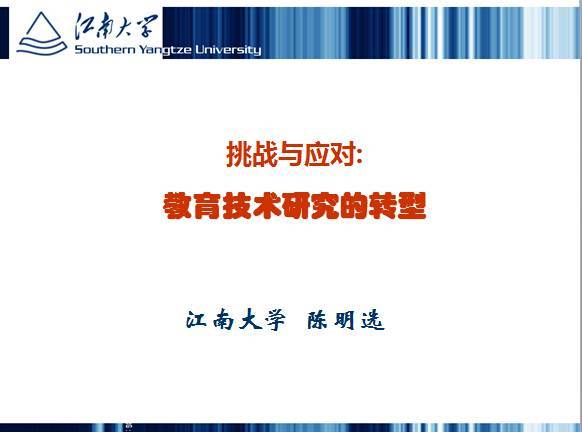 江南大学
Southern Yangtze University

挑战与应对:
教育技术研究的转型

江南大学 陈明选